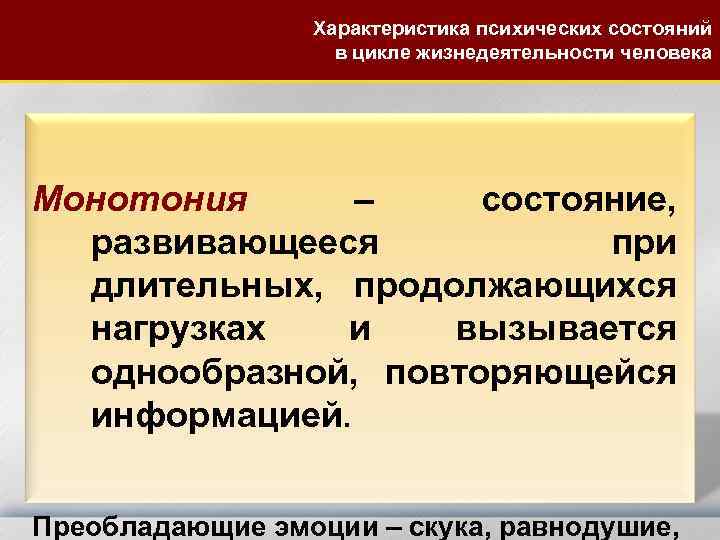 Характеристика психических состояний в цикле жизнедеятельности человека

Монотония – состояние, развивающееся при длительных, продолжающихся нагрузках и вызывается однообразной, повторяющейся информацией.

Преобладающие эмоции – скука, равнодушие,